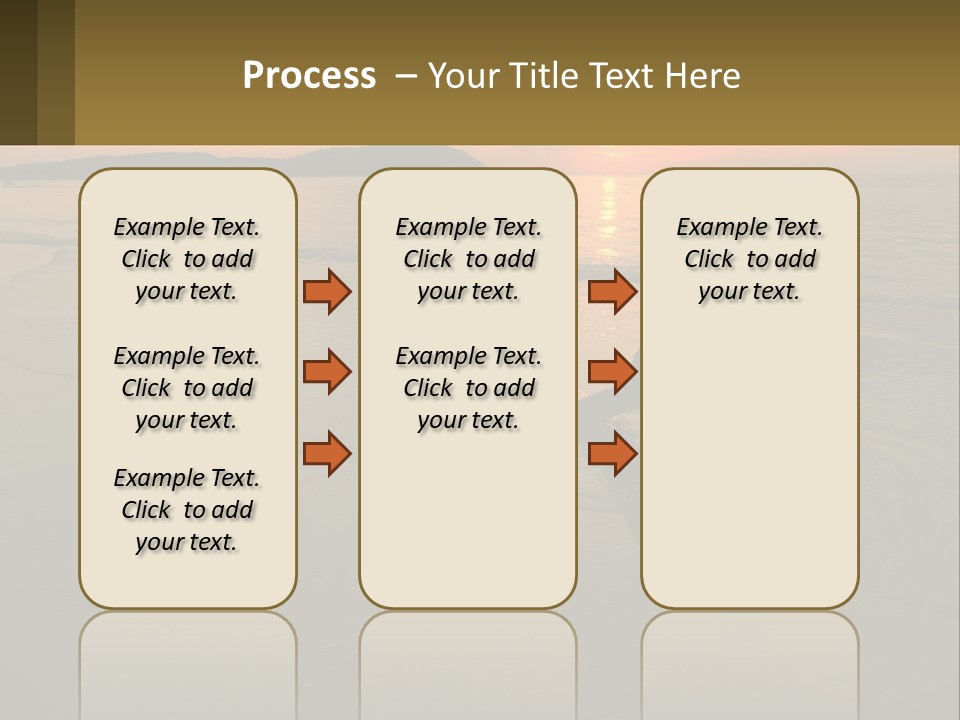 Process – Your Title Text Here

Example Text. Click to add your text.

Example Text. Click to add your text.

Example Text. Click to add your text.

Example Text. Click to add your text.

Example Text. Click to add your text.

Example Text. Click to add your text.